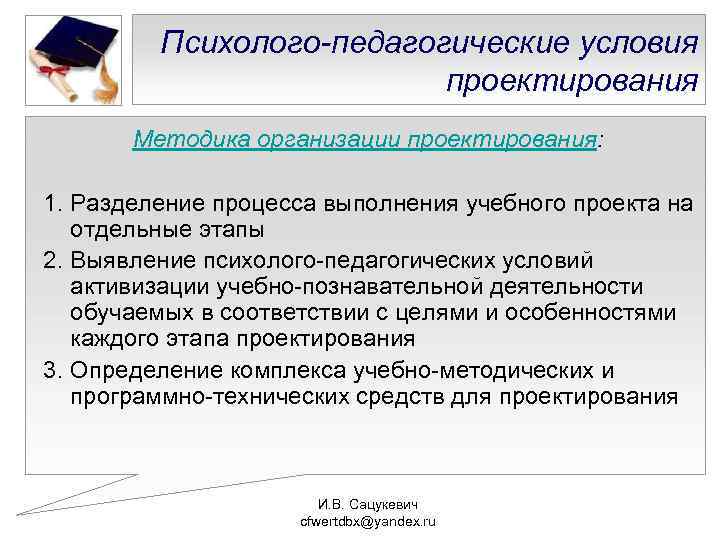 Психолого-педагогические условия проектирования

Методика организации проектирования:

1. Разделение процесса выполнения учебного проекта на отдельные этапы
2. Выявление психолого-педагогических условий активизации учебно-познавательной деятельности обучаемых в соответствии с целями и особенностями каждого этапа проектирования
3. Определение комплекса учебно-методических и программно-технических средств для проектирования

И.В. Сацукевич
cfwertdbx@yandex.ru